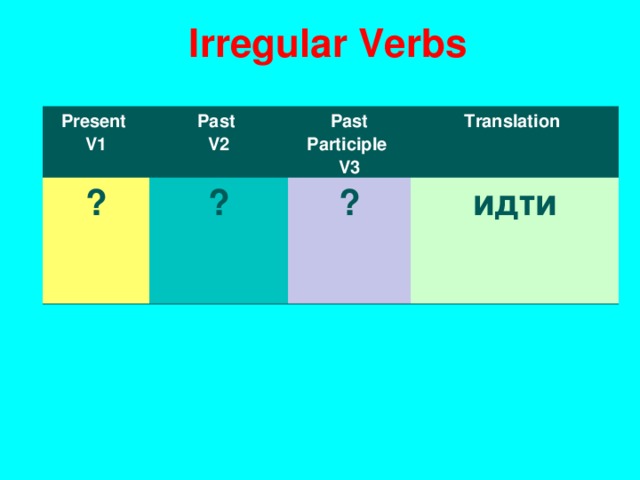 Irregular Verbs

| Present V1 | Past V2 | Past Participle V3 | Translation |
|---|---|---|---|
| ? | ? | ? | идти |